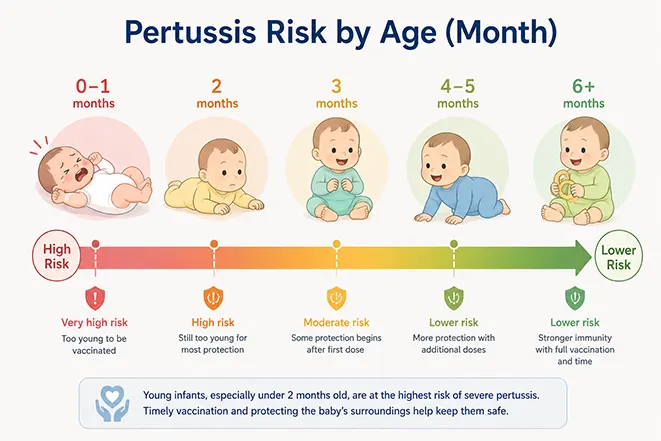 Pertussis Risk by Age (Month)

0–1 months

2 months

3 months

4–5 months

6+ months

High Risk

Lower Risk

Very high risk
Too young to be vaccinated

High risk
Still too young for most protection

Moderate risk
Some protection begins after first dose

Lower risk
More protection with additional doses

Lower risk
Stronger immunity with full vaccination and time

Young infants, especially under 2 months old, are at the highest risk of severe pertussis. Timely vaccination and protecting the baby's surroundings help keep them safe.